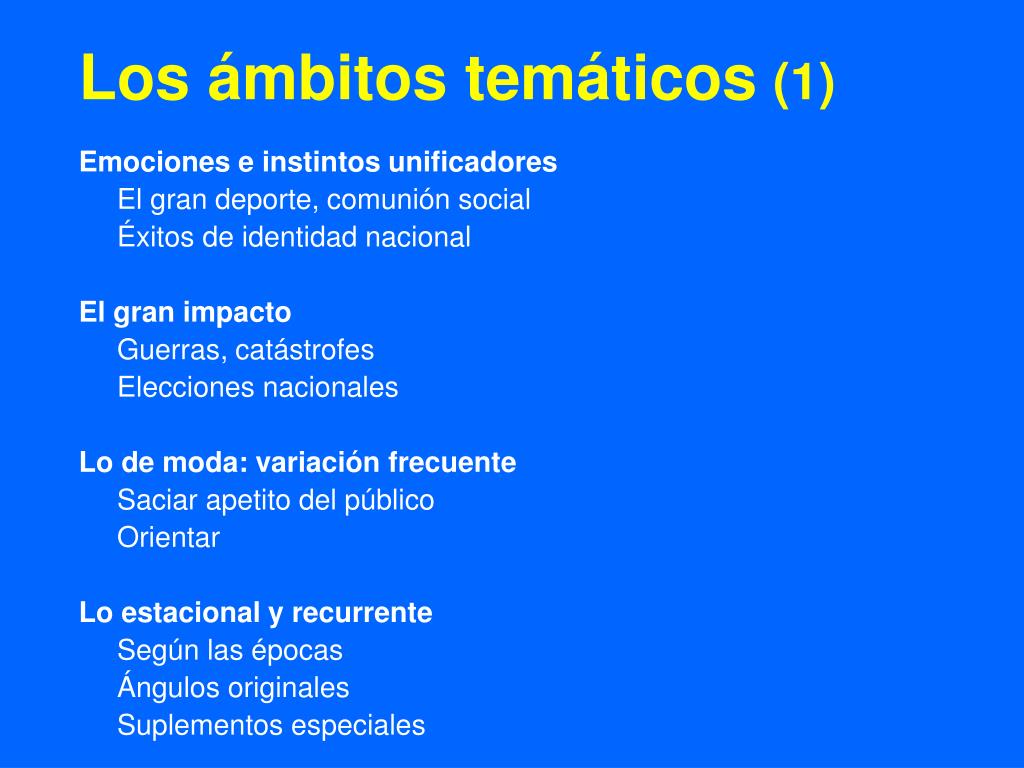 Los ámbitos temáticos (1)

Emociones e instintos unificadores
El gran deporte, comunión social
Éxitos de identidad nacional

El gran impacto
Guerras, catástrofes
Elecciones nacionales

Lo de moda: variación frecuente
Saciar apetito del público
Orientar

Lo estacional y recurrente
Según las épocas
Ángulos originales
Suplementos especiales